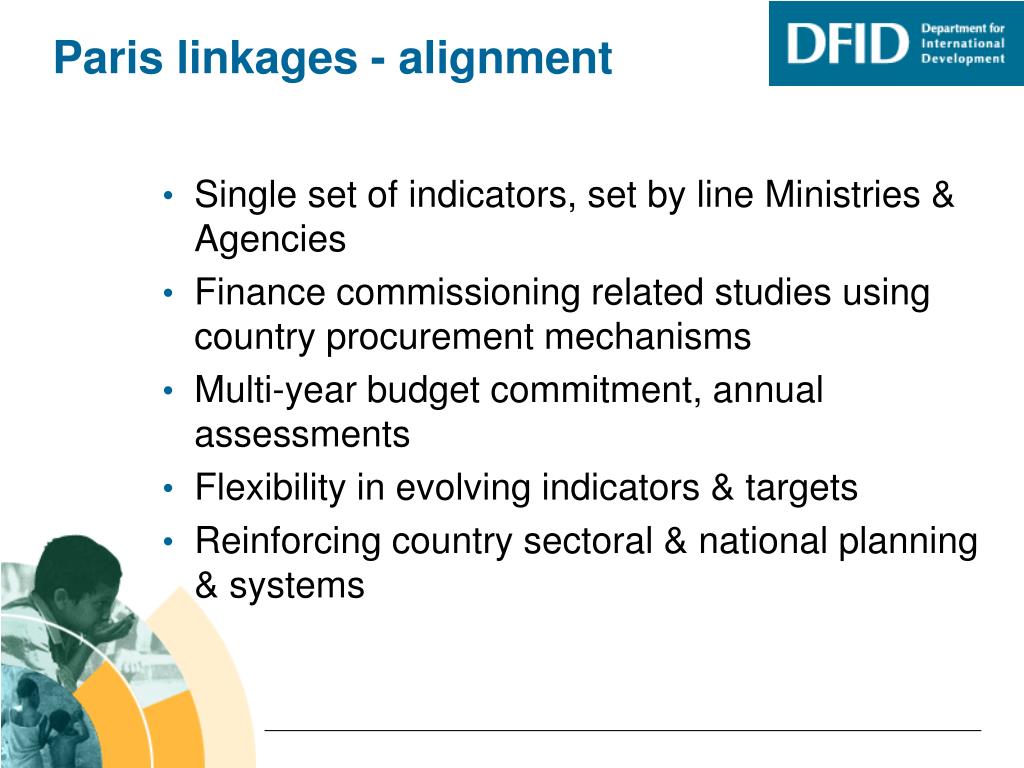 Paris linkages - alignment

DFID Department for International Development

• Single set of indicators, set by line Ministries & Agencies
• Finance commissioning related studies using country procurement mechanisms
• Multi-year budget commitment, annual assessments
• Flexibility in evolving indicators & targets
• Reinforcing country sectoral & national planning & systems